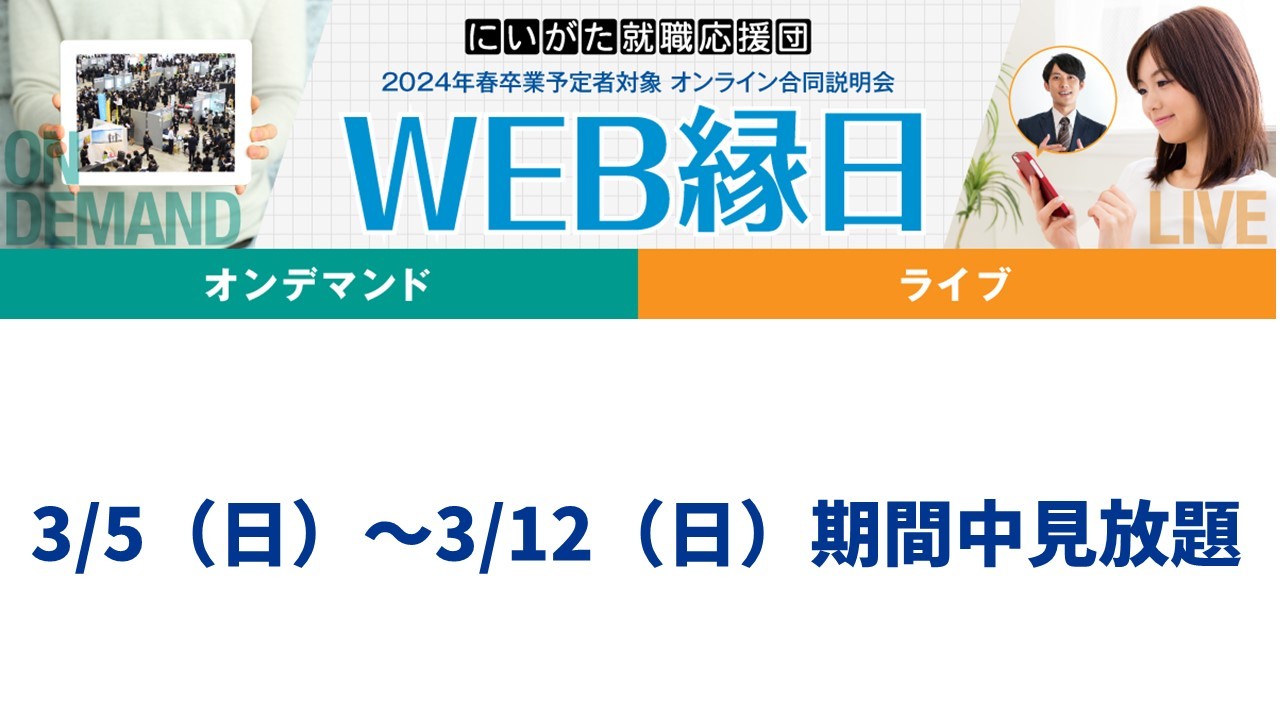 にいがた就職応援団

2024年春卒業予定者対象 オンライン合同説明会

WEB縁日

ON DEMAND

LIVE

オンデマンド

ライブ

3/5（日）～3/12（日）期間中見放題